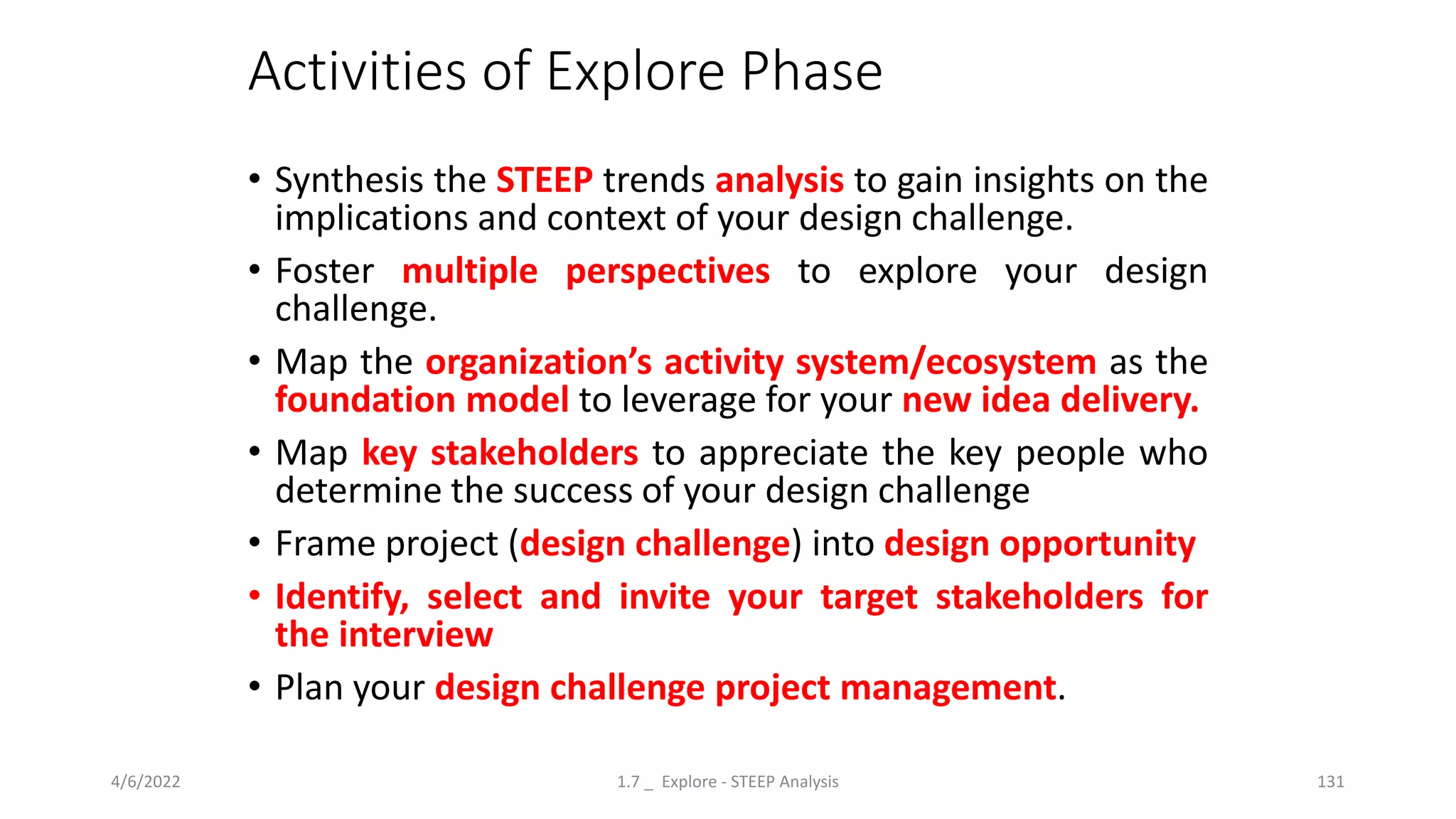 Activities of Explore Phase

• Synthesis the STEEP trends analysis to gain insights on the implications and context of your design challenge.

• Foster multiple perspectives to explore your design challenge.

• Map the organization's activity system/ecosystem as the foundation model to leverage for your new idea delivery.

• Map key stakeholders to appreciate the key people who determine the success of your design challenge

• Frame project (design challenge) into design opportunity

• Identify, select and invite your target stakeholders for the interview

• Plan your design challenge project management.

4/6/2022

1.7 _ Explore - STEEP Analysis

131